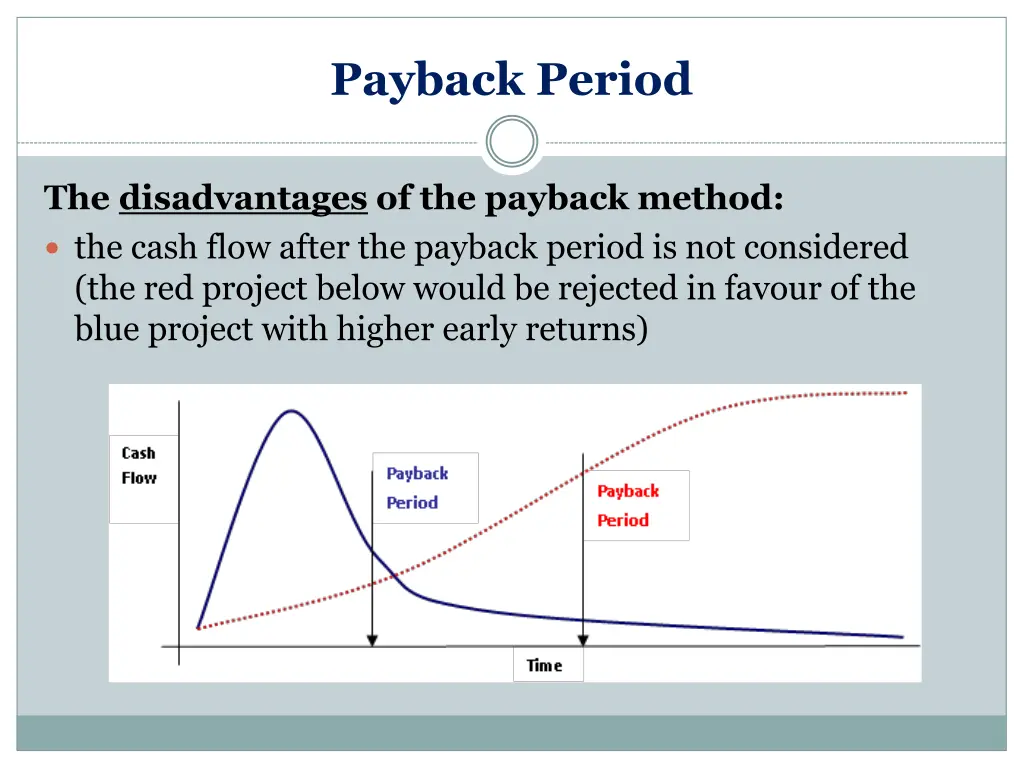 Payback Period

The disadvantages of the payback method:

the cash flow after the payback period is not considered (the red project below would be rejected in favour of the blue project with higher early returns)

Cash Flow

Payback Period

Payback Period

Time